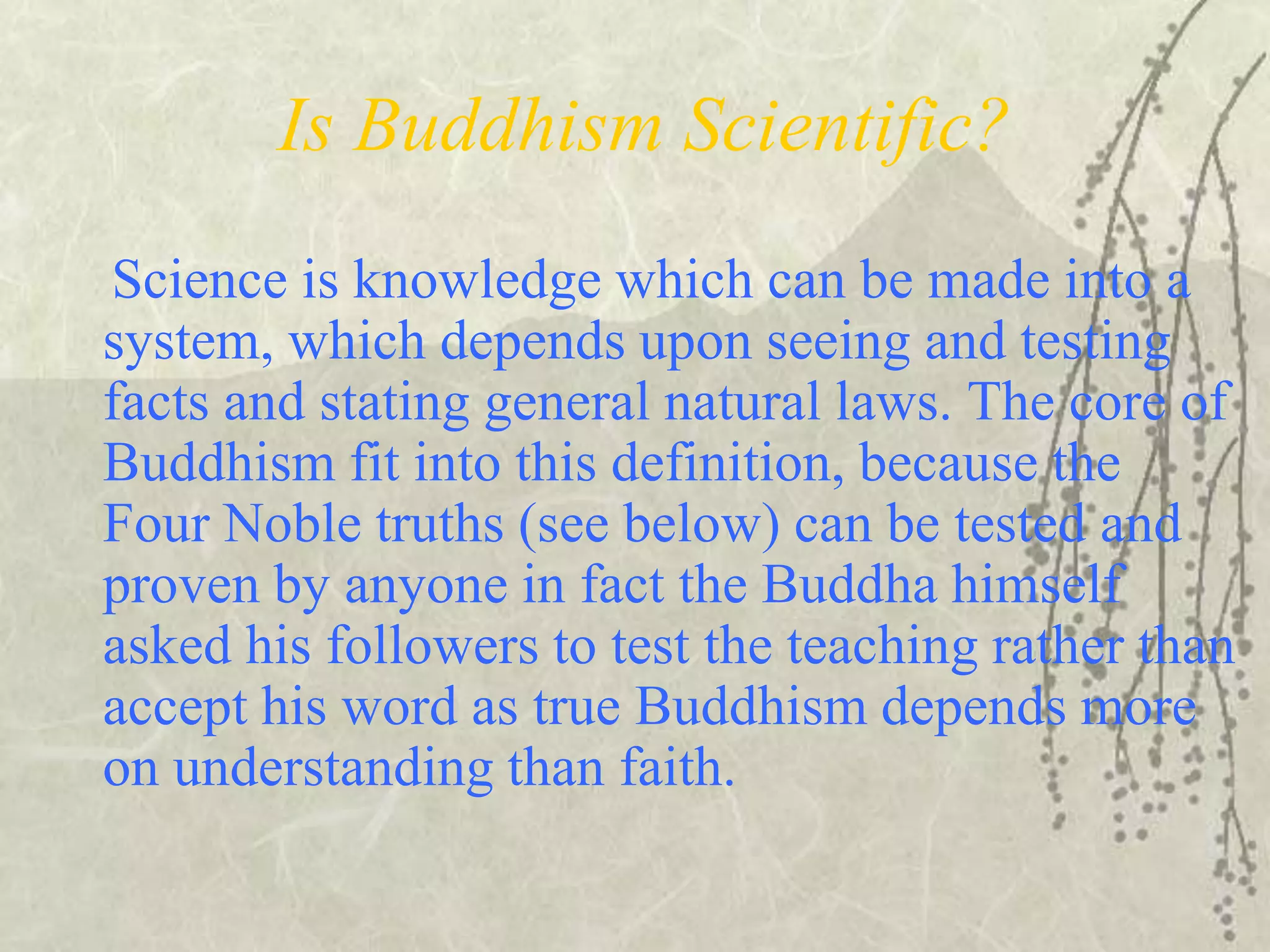 Is Buddhism Scientific?

Science is knowledge which can be made into a system, which depends upon seeing and testing facts and stating general natural laws. The core of Buddhism fit into this definition, because the Four Noble truths (see below) can be tested and proven by anyone in fact the Buddha himself asked his followers to test the teaching rather than accept his word as true Buddhism depends more on understanding than faith.